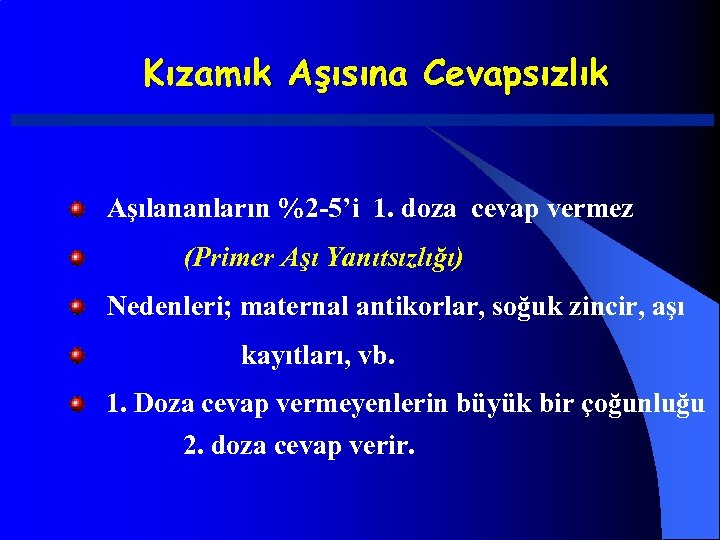 Kızamık Aşısına Cevapsızlık

Aşılananların %2-5'i 1. doza cevap vermez

(Primer Aşı Yanıtsızlığı)

Nedenleri; maternal antikorlar, soğuk zincir, aşı

kayıtları, vb.

1. Doza cevap vermeyenlerin büyük bir çoğunluğu 2. doza cevap verir.